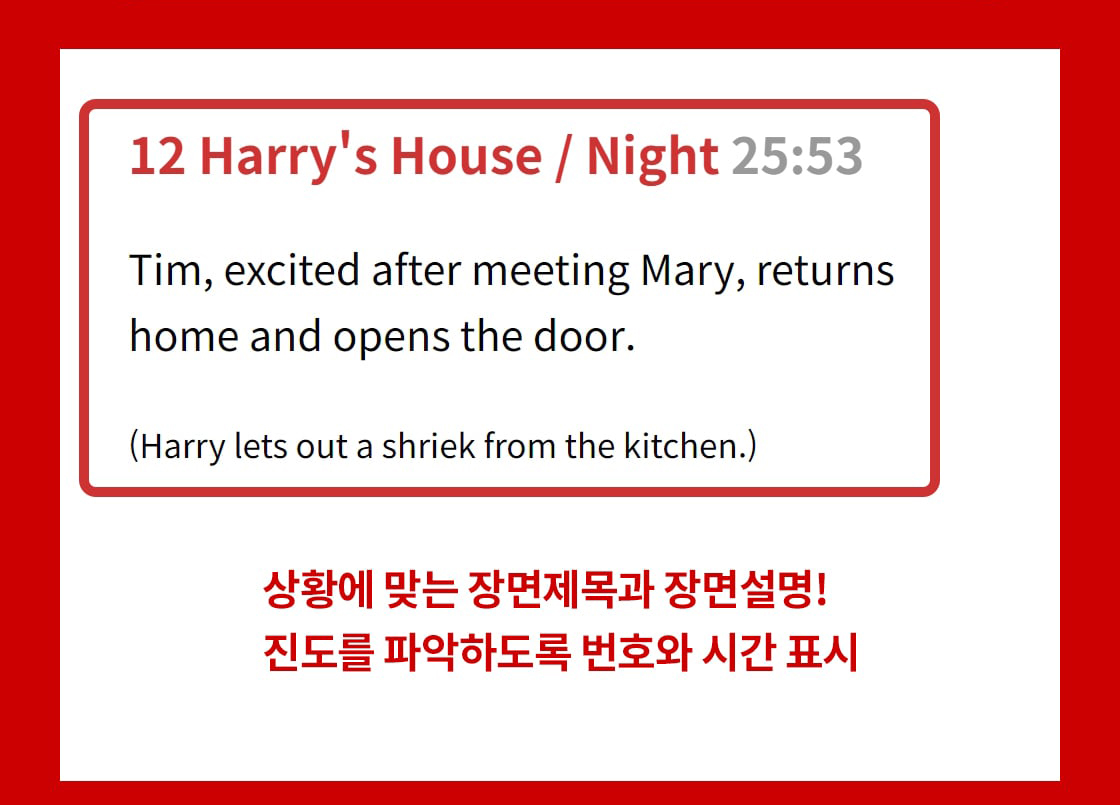 12 Harry's House / Night 25:53

Tim, excited after meeting Mary, returns home and opens the door.

(Harry lets out a shriek from the kitchen.)

상황에 맞는 장면제목과 장면설명!
진도를 파악하도록 번호와 시간 표시